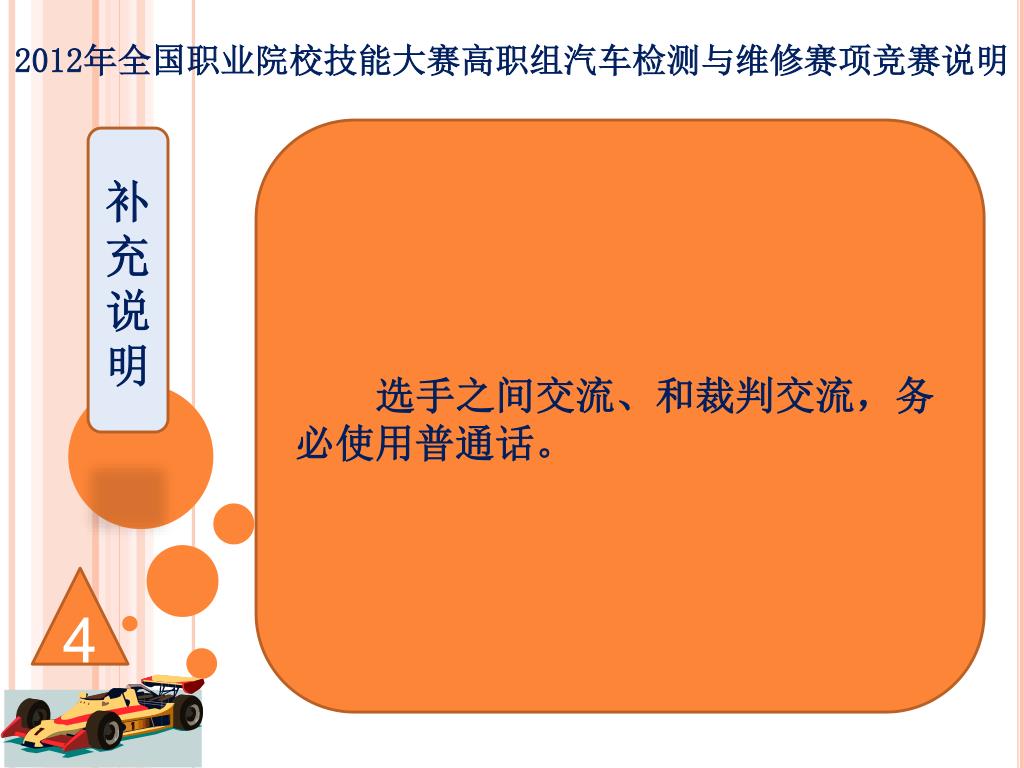 2012年全国职业院校技能大赛高职组汽车检测与维修赛项竞赛说明

补充说明

选手之间交流、和裁判交流，务必使用普通话。

4